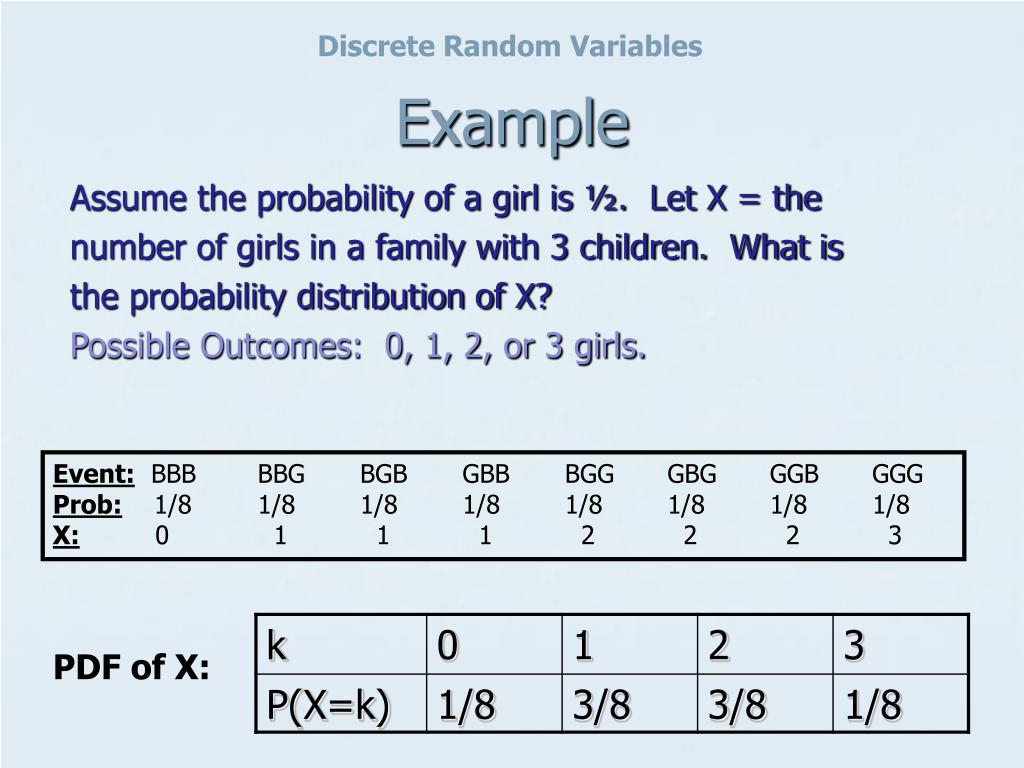 Discrete Random Variables

Example

Assume the probability of a girl is ½. Let X = the number of girls in a family with 3 children. What is the probability distribution of X?

Possible Outcomes: 0, 1, 2, or 3 girls.

| Event: | BBB | BBG | BGB | GBB | BGG | GBG | GGB | GGG |
|---|---|---|---|---|---|---|---|---|
| Prob: | 1/8 | 1/8 | 1/8 | 1/8 | 1/8 | 1/8 | 1/8 | 1/8 |
| X: | 0 | 1 | 1 | 1 | 2 | 2 | 2 | 3 |

PDF of X:

| k | 0 | 1 | 2 | 3 |
|---|---|---|---|---|
| P(X=k) | 1/8 | 3/8 | 3/8 | 1/8 |